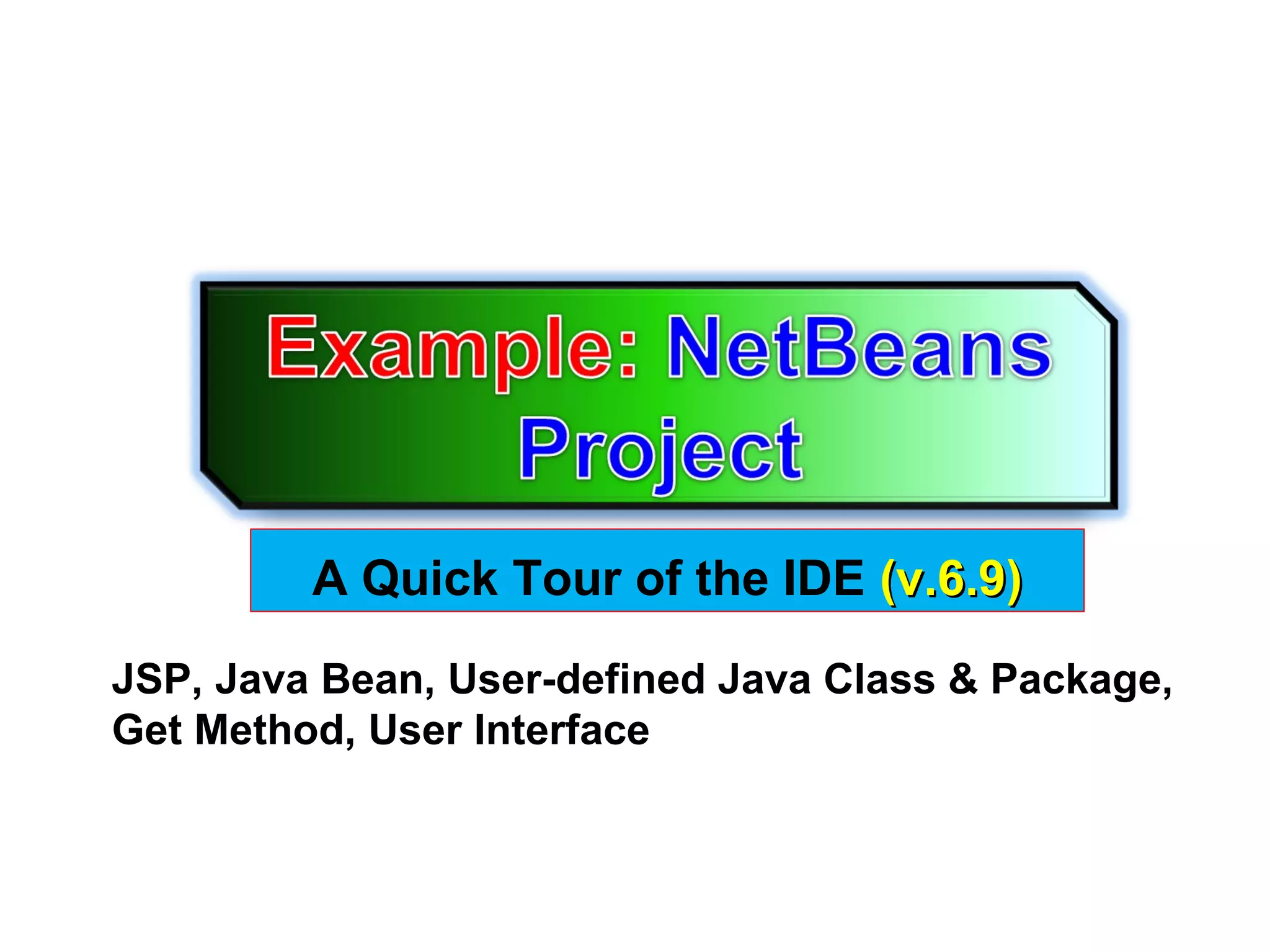 Example: NetBeans Project

A Quick Tour of the IDE (v.6.9)

JSP, Java Bean, User-defined Java Class & Package, Get Method, User Interface